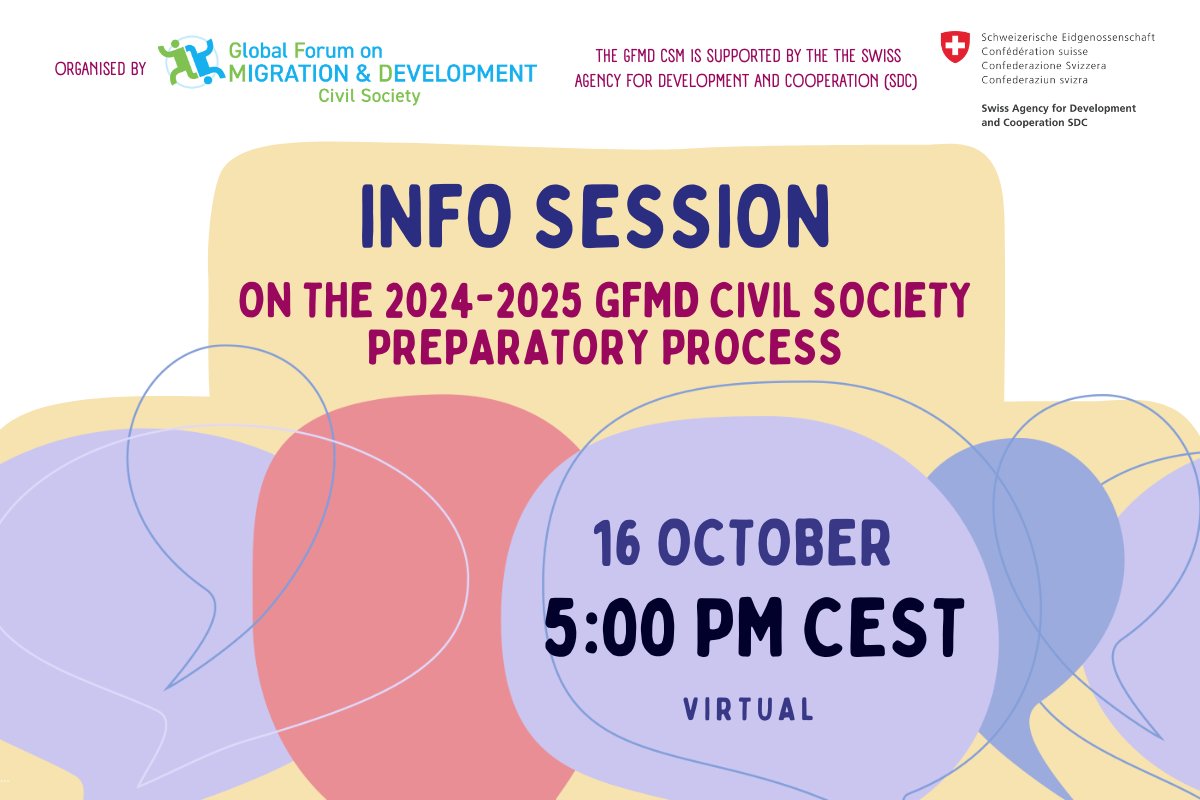 ORGANISED BY

Global Forum on
MIGRATION & DEVELOPMENT
Civil Society

THE GFMD CSM IS SUPPORTED BY THE THE SWISS AGENCY FOR DEVELOPMENT AND COOPERATION (SDC)

Schweizerische Eidgenossenschaft
Confédération suisse
Confederazione Svizzera
Confederaziun svizra

Swiss Agency for Development and Cooperation SDC

INFO SESSION

ON THE 2024-2025 GFMD CIVIL SOCIETY PREPARATORY PROCESS

16 OCTOBER

5:00 PM CEST

VIRTUAL